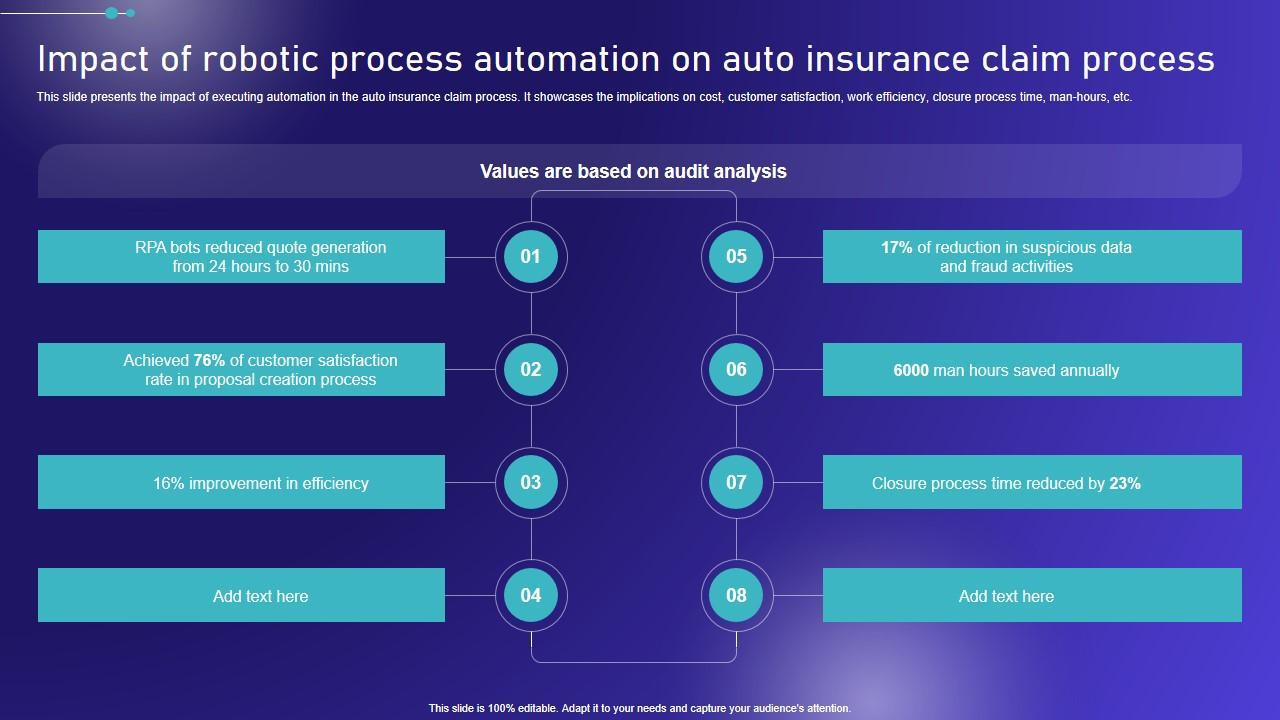 Impact of robotic process automation on auto insurance claim process

This slide presents the impact of executing automation in the auto insurance claim process. It showcases the implications on cost, customer satisfaction, work efficiency, closure process time, man-hours, etc.

Values are based on audit analysis

RPA bots reduced quote generation from 24 hours to 30 mins

01

Achieved 76% of customer satisfaction rate in proposal creation process

02

16% improvement in efficiency

03

Add text here

04

05

17% of reduction in suspicious data and fraud activities

06

6000 man hours saved annually

07

Closure process time reduced by 23%

08

Add text here

This slide is 100% editable. Adapt it to your needs and capture your audience's attention.